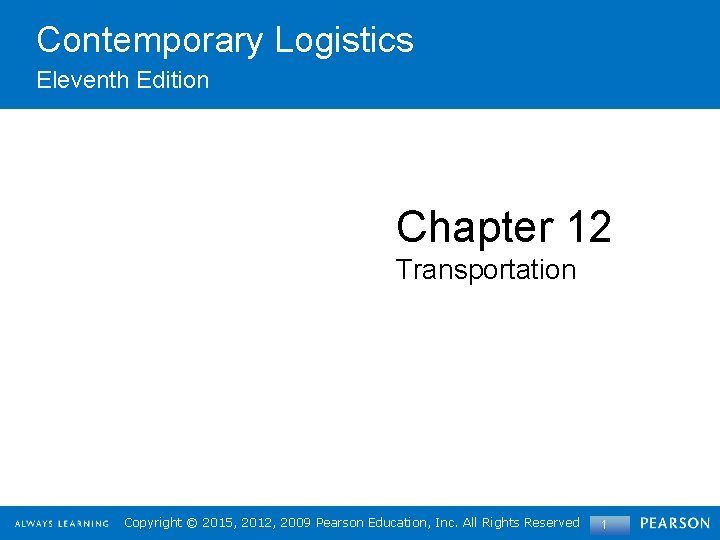 Contemporary Logistics
Eleventh Edition

Chapter 12
Transportation

ALWAYS LEARNING Copyright © 2015, 2012, 2009 Pearson Education, Inc. All Rights Reserved 1 PEARSON